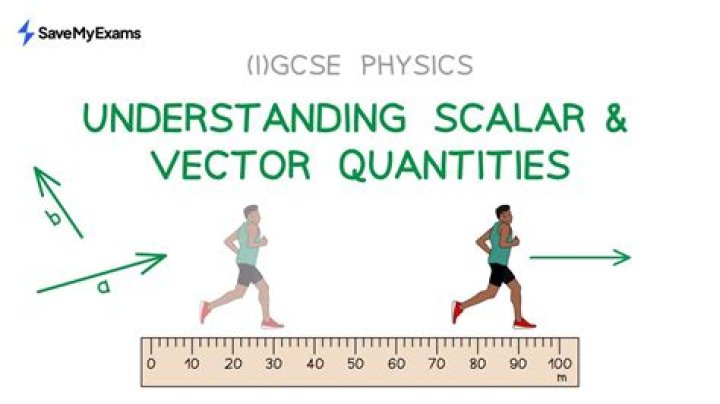 SaveMyExams

(I)GCSE PHYSICS

UNDERSTANDING SCALAR & VECTOR QUANTITIES

b

a

0 10 20 30 40 50 60 70 80 90 100 m